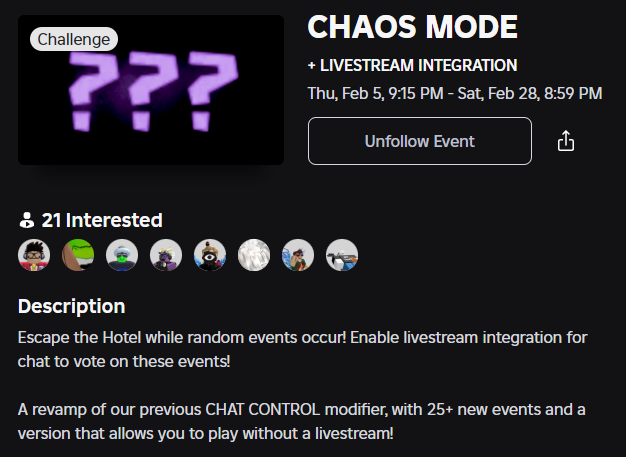 Challenge

???

CHAOS MODE

+ LIVESTREAM INTEGRATION

Thu, Feb 5, 9:15 PM - Sat, Feb 28, 8:59 PM

Unfollow Event

21 Interested

Description

Escape the Hotel while random events occur! Enable livestream integration for chat to vote on these events!

A revamp of our previous CHAT CONTROL modifier, with 25+ new events and a version that allows you to play without a livestream!